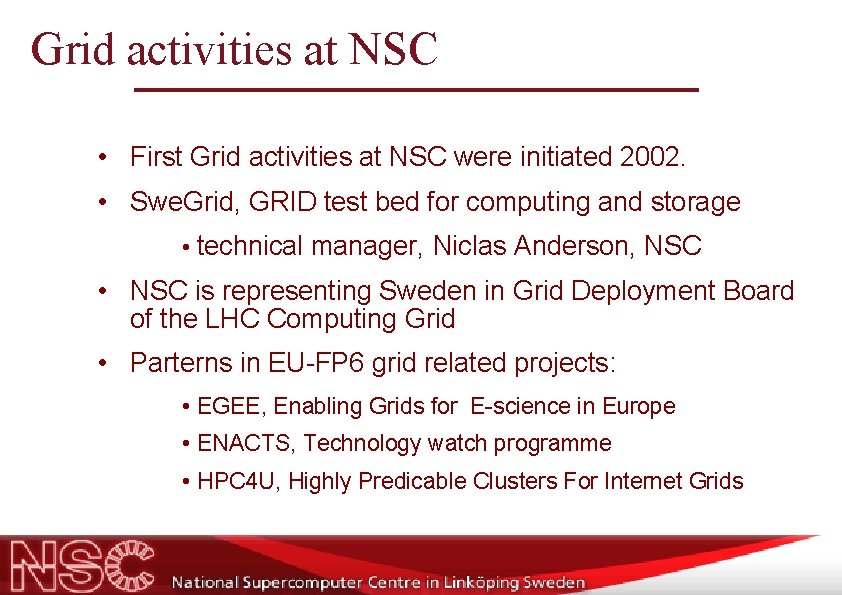 Grid activities at NSC

• First Grid activities at NSC were initiated 2002.

• SweGrid, GRID test bed for computing and storage

• technical manager, Niclas Anderson, NSC

• NSC is representing Sweden in Grid Deployment Board of the LHC Computing Grid

• Parterns in EU-FP6 grid related projects:

• EGEE, Enabling Grids for E-science in Europe

• ENACTS, Technology watch programme

• HPC4U, Highly Predicable Clusters For Internet Grids

NSC

National Supercomputer Centre in Linköping Sweden